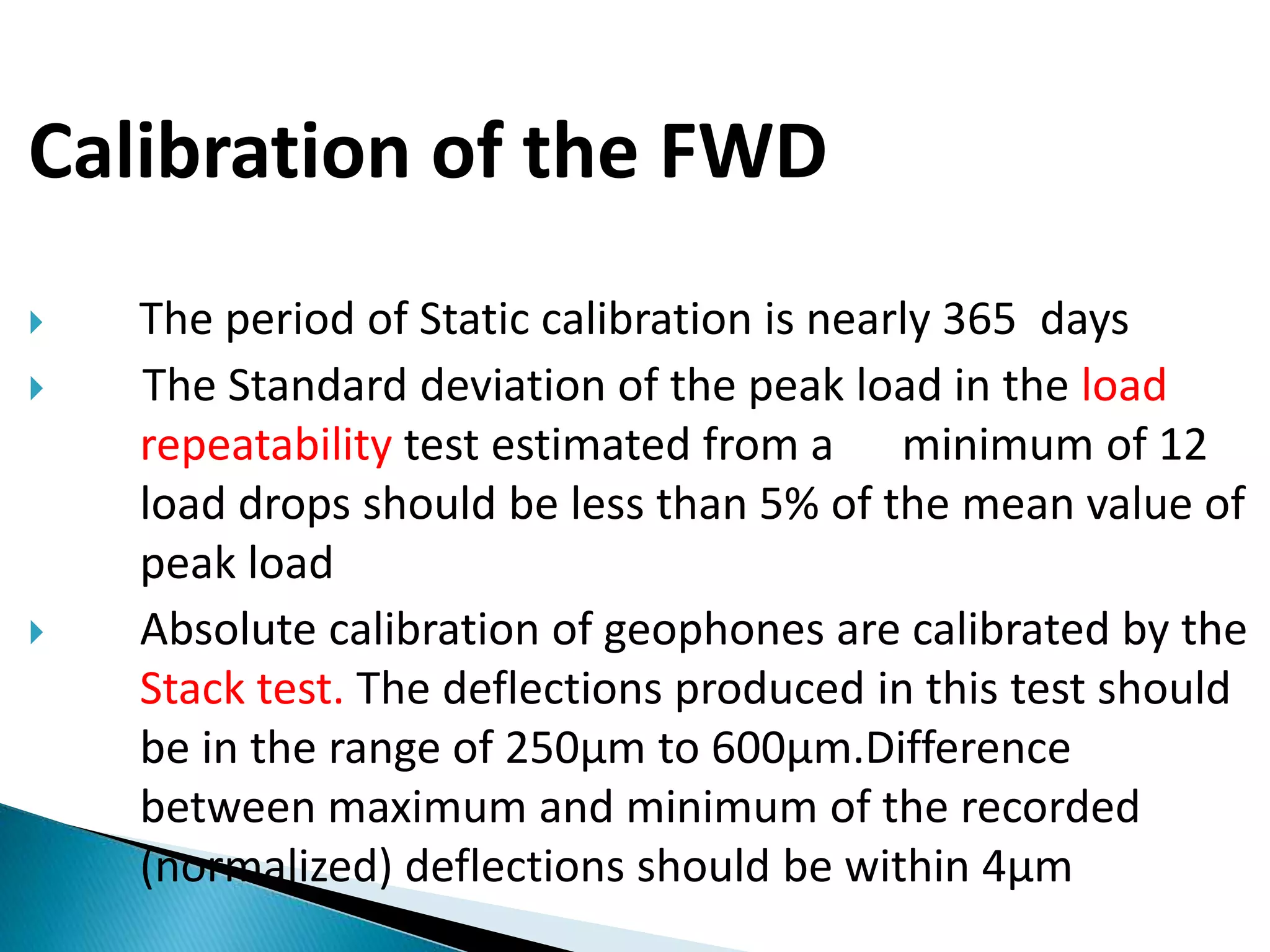 Calibration of the FWD

The period of Static calibration is nearly 365 days

The Standard deviation of the peak load in the load repeatability test estimated from a minimum of 12 load drops should be less than 5% of the mean value of peak load

Absolute calibration of geophones are calibrated by the Stack test. The deflections produced in this test should be in the range of 250µm to 600µm.Difference between maximum and minimum of the recorded (normalized) deflections should be within 4µm